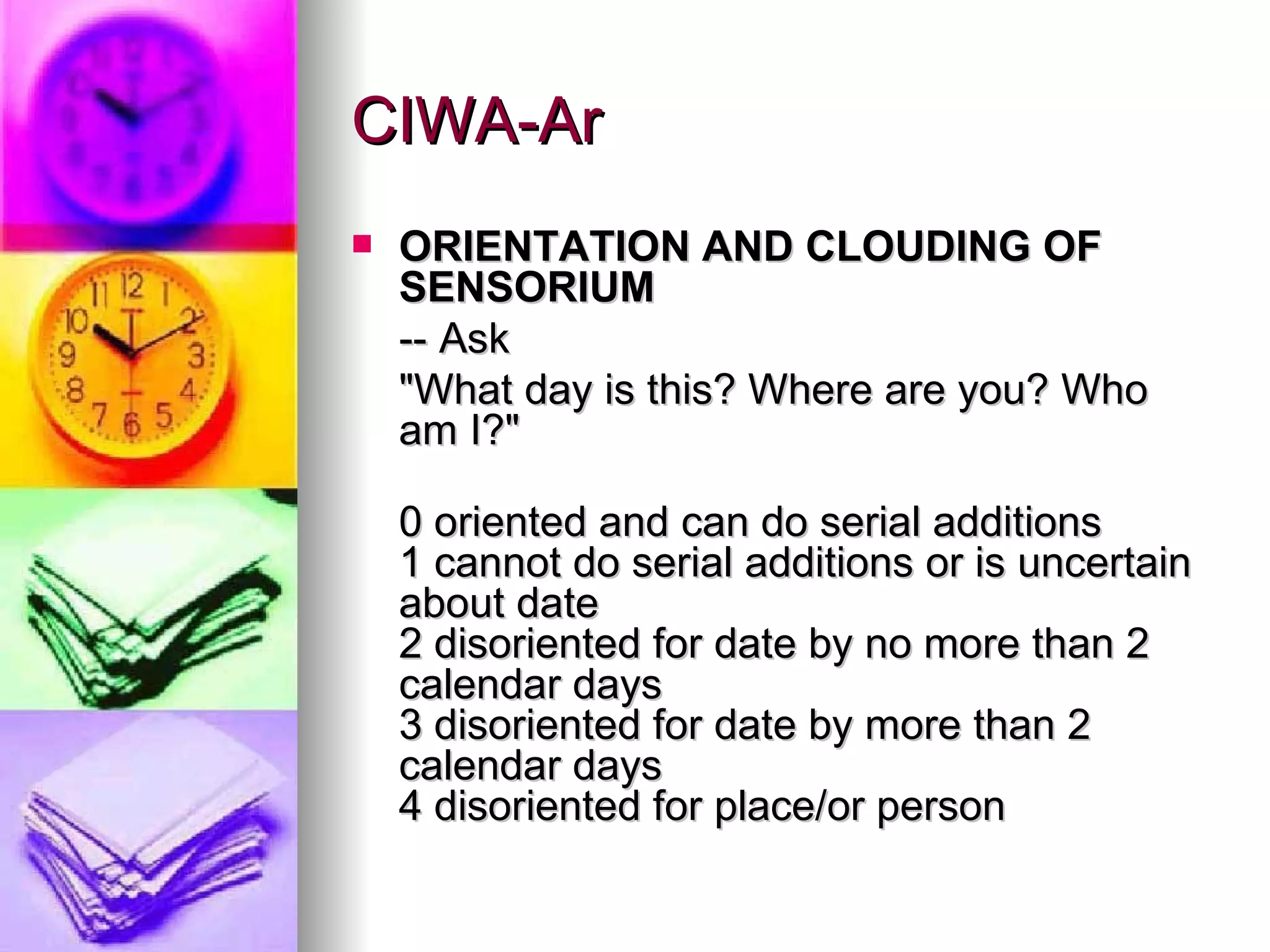 CIWA-Ar

ORIENTATION AND CLOUDING OF SENSORIUM

-- Ask

"What day is this? Where are you? Who am I?"

0 oriented and can do serial additions
1 cannot do serial additions or is uncertain about date
2 disoriented for date by no more than 2 calendar days
3 disoriented for date by more than 2 calendar days
4 disoriented for place/or person